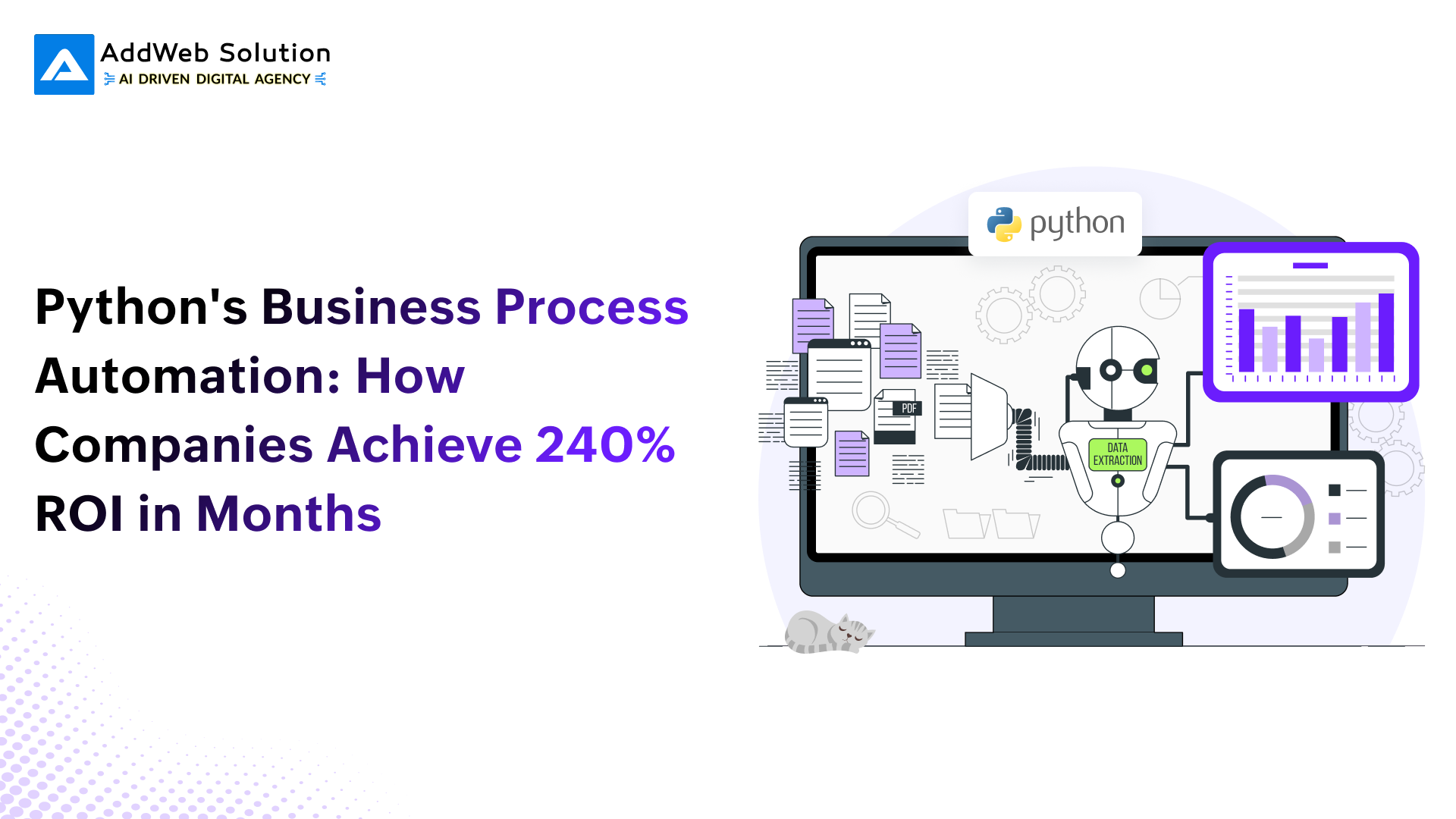 AddWeb Solution
AI DRIVEN DIGITAL AGENCY

Python's Business Process Automation: How Companies Achieve 240% ROI in Months

python

PDF

DATA EXTRACTION